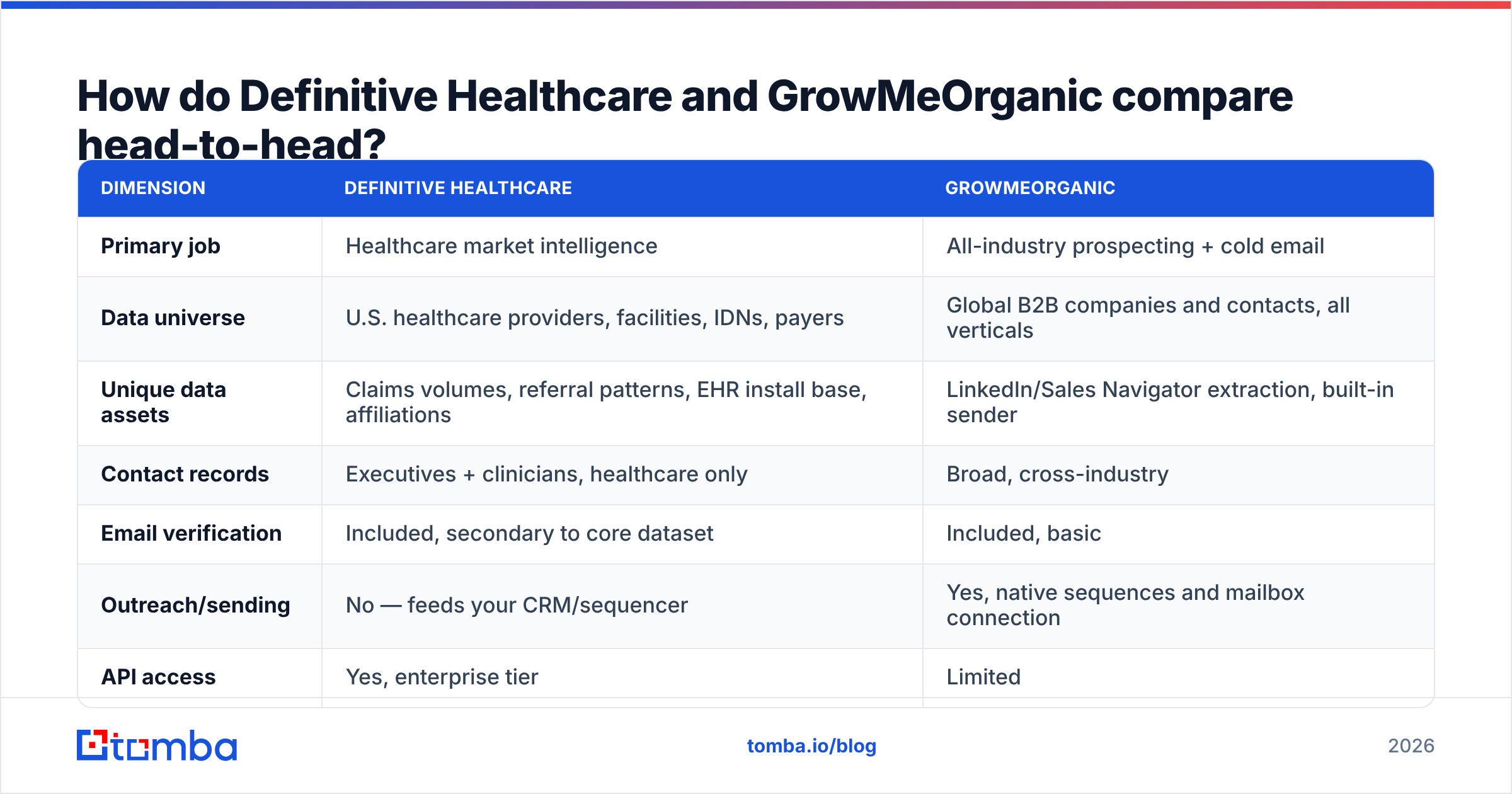 How do Definitive Healthcare and GrowMeOrganic compare head-to-head?

| DIMENSION | DEFINITIVE HEALTHCARE | GROWMEORGANIC |
|---|---|---|
| Primary job | Healthcare market intelligence | All-industry prospecting + cold email |
| Data universe | U.S. healthcare providers, facilities, IDNs, payers | Global B2B companies and contacts, all verticals |
| Unique data assets | Claims volumes, referral patterns, EHR install base, affiliations | LinkedIn/Sales Navigator extraction, built-in sender |
| Contact records | Executives + clinicians, healthcare only | Broad, cross-industry |
| Email verification | Included, secondary to core dataset | Included, basic |
| Outreach/sending | No — feeds your CRM/sequencer | Yes, native sequences and mailbox connection |
| API access | Yes, enterprise tier | Limited |

tomba

tomba.io/blog

2026